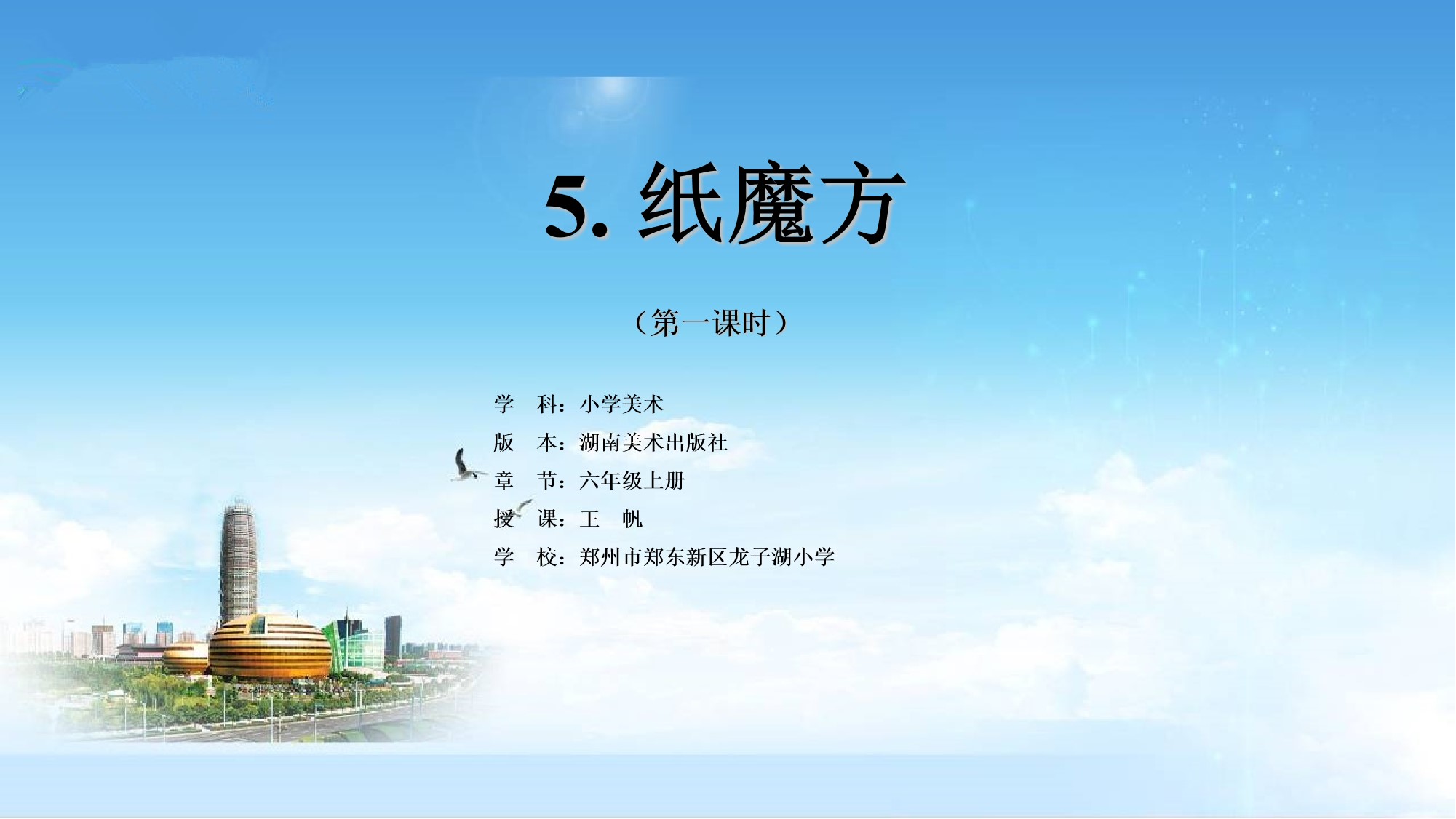 5. 纸魔方

（第一课时）

学　科：小学美术
版　本：湖南美术出版社
章　节：六年级上册
授　课：王　帆
学　校：郑州市郑东新区龙子湖小学